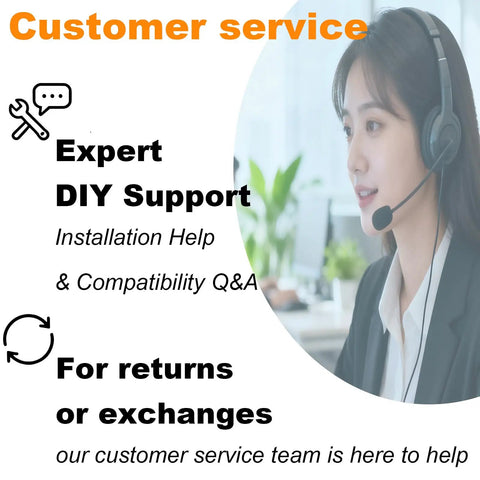 Customer service

Expert
DIY Support

Installation Help

& Compatibility Q&A

For returns
or exchanges

our customer service team is here to help